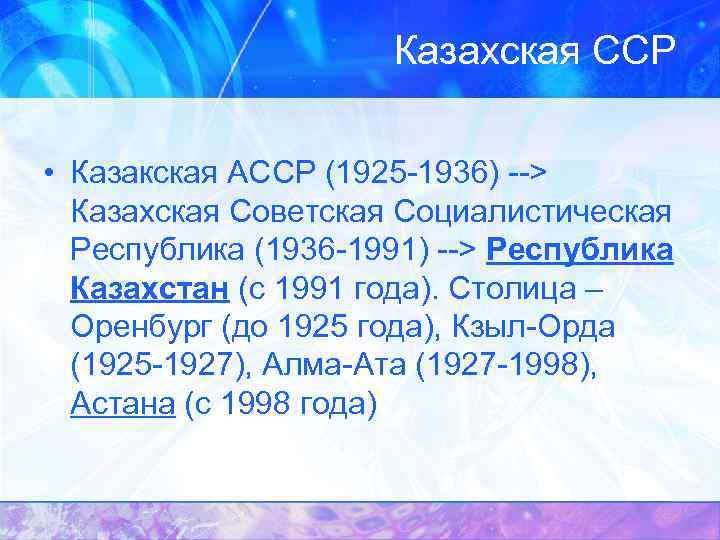 Казахская ССР

• Казакская АССР (1925-1936) --> Казахская Советская Социалистическая Республика (1936-1991) --> Республика Казахстан (с 1991 года). Столица – Оренбург (до 1925 года), Кзыл-Орда (1925-1927), Алма-Ата (1927-1998), Астана (с 1998 года)